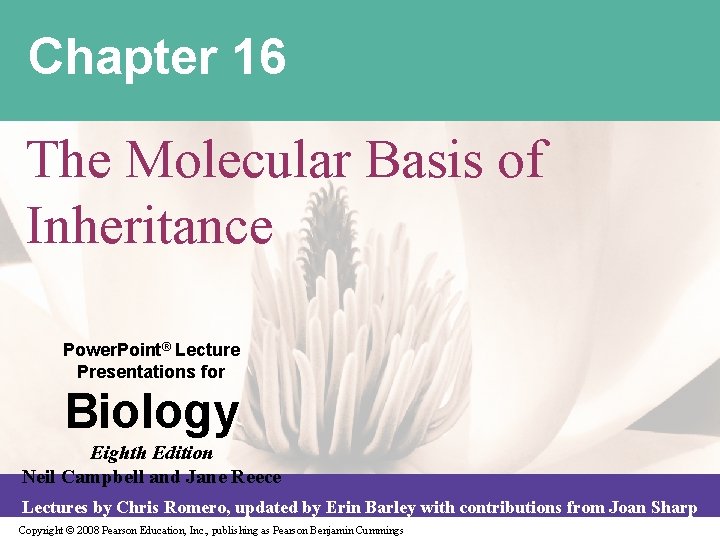 Chapter 16

The Molecular Basis of Inheritance

PowerPoint® Lecture Presentations for

Biology

Eighth Edition

Neil Campbell and Jane Reece

Lectures by Chris Romero, updated by Erin Barley with contributions from Joan Sharp

Copyright © 2008 Pearson Education, Inc., publishing as Pearson Benjamin Cummings